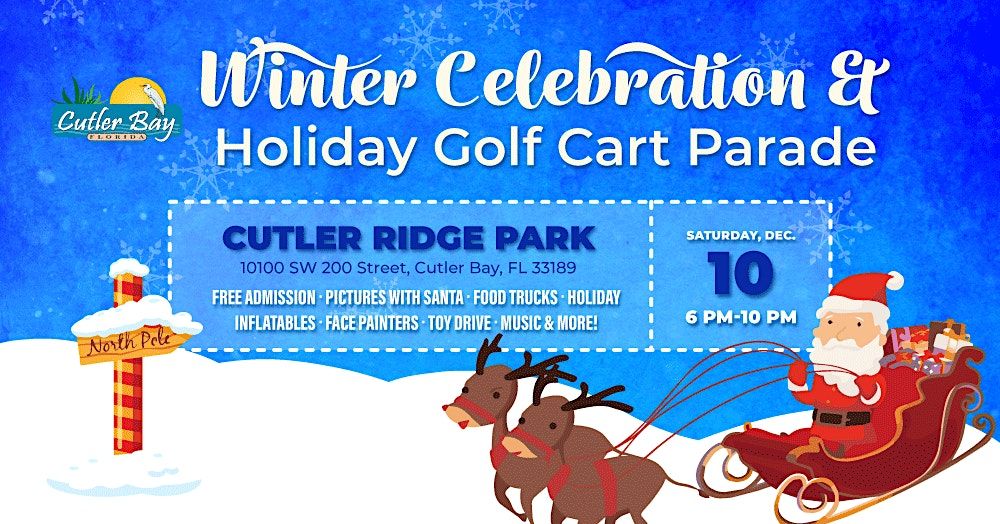 Cutler Bay
FLORIDA

Winter Celebration &
Holiday Golf Cart Parade

CUTLER RIDGE PARK
10100 SW 200 Street, Cutler Bay, FL 33189
FREE ADMISSION · PICTURES WITH SANTA · FOOD TRUCKS · HOLIDAY INFLATABLES · FACE PAINTERS · TOY DRIVE · MUSIC & MORE!

SATURDAY, DEC.
10
6 PM-10 PM

North Pole